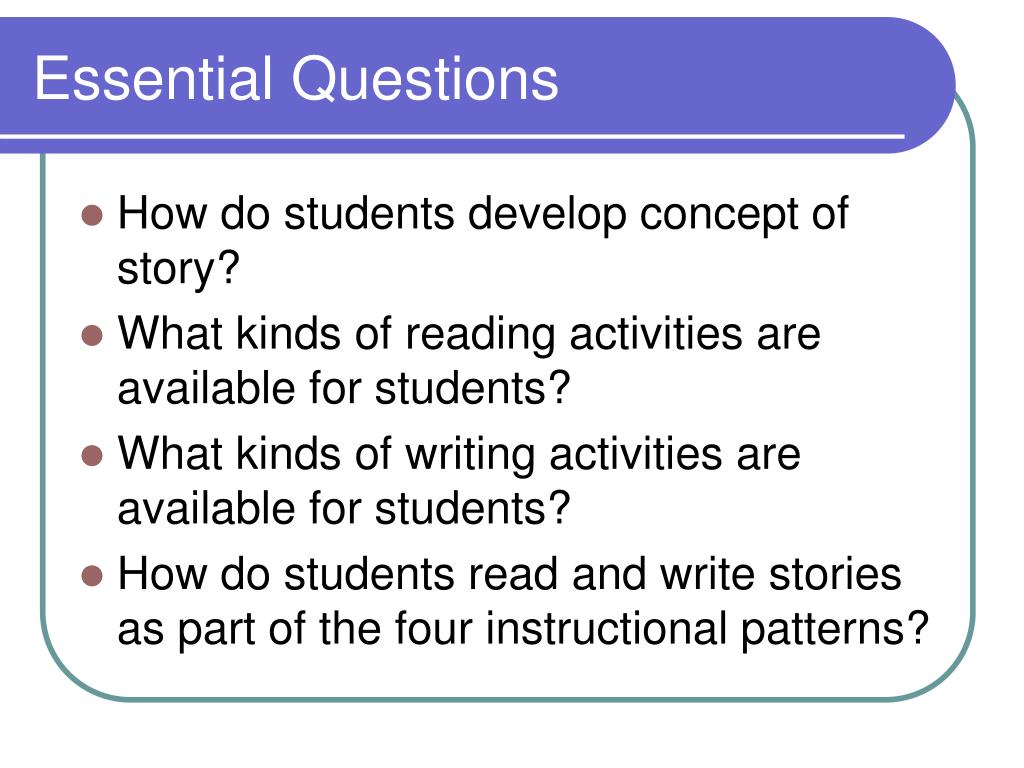 Essential Questions

- How do students develop concept of story?
- What kinds of reading activities are available for students?
- What kinds of writing activities are available for students?
- How do students read and write stories as part of the four instructional patterns?